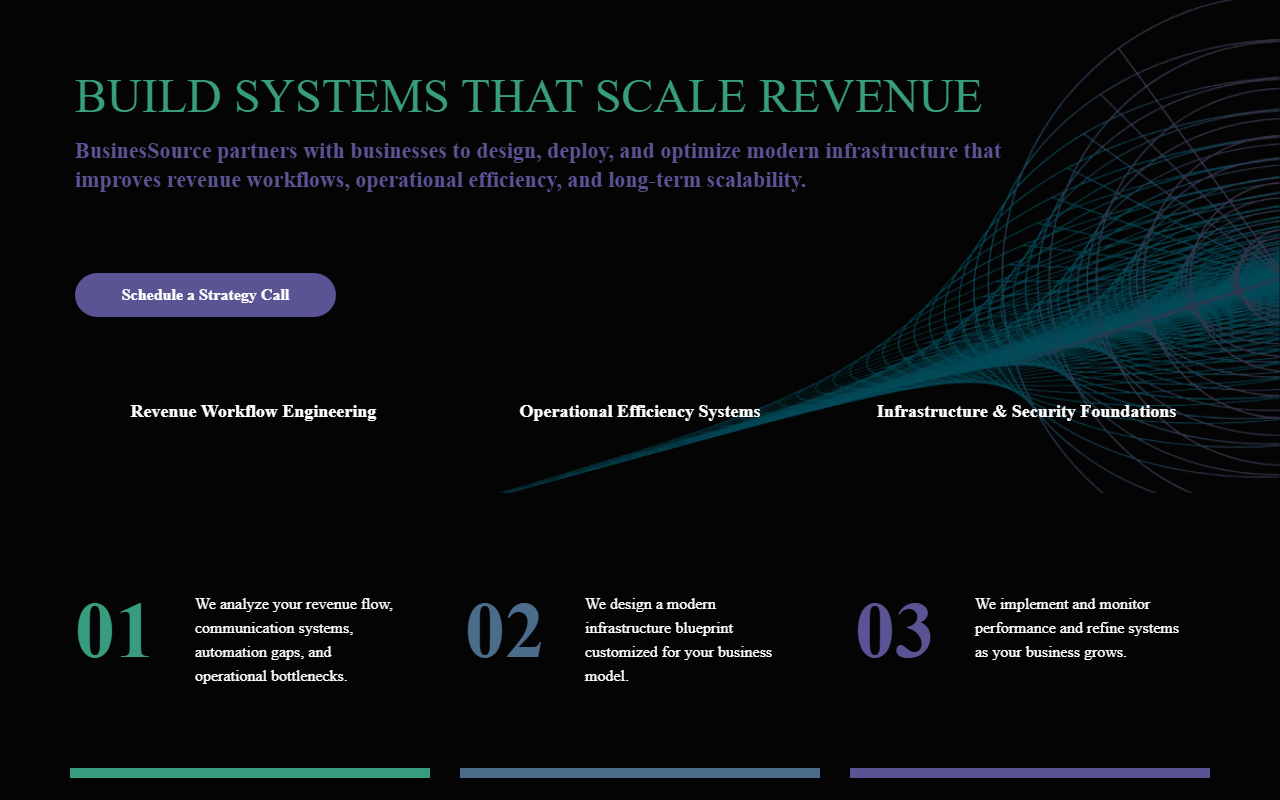 BUILD SYSTEMS THAT SCALE REVENUE

BusinesSource partners with businesses to design, deploy, and optimize modern infrastructure that improves revenue workflows, operational efficiency, and long-term scalability.

Schedule a Strategy Call

Revenue Workflow Engineering

Operational Efficiency Systems

Infrastructure & Security Foundations

01

We analyze your revenue flow, communication systems, automation gaps, and operational bottlenecks.

02

We design a modern infrastructure blueprint customized for your business model.

03

We implement and monitor performance and refine systems as your business grows.